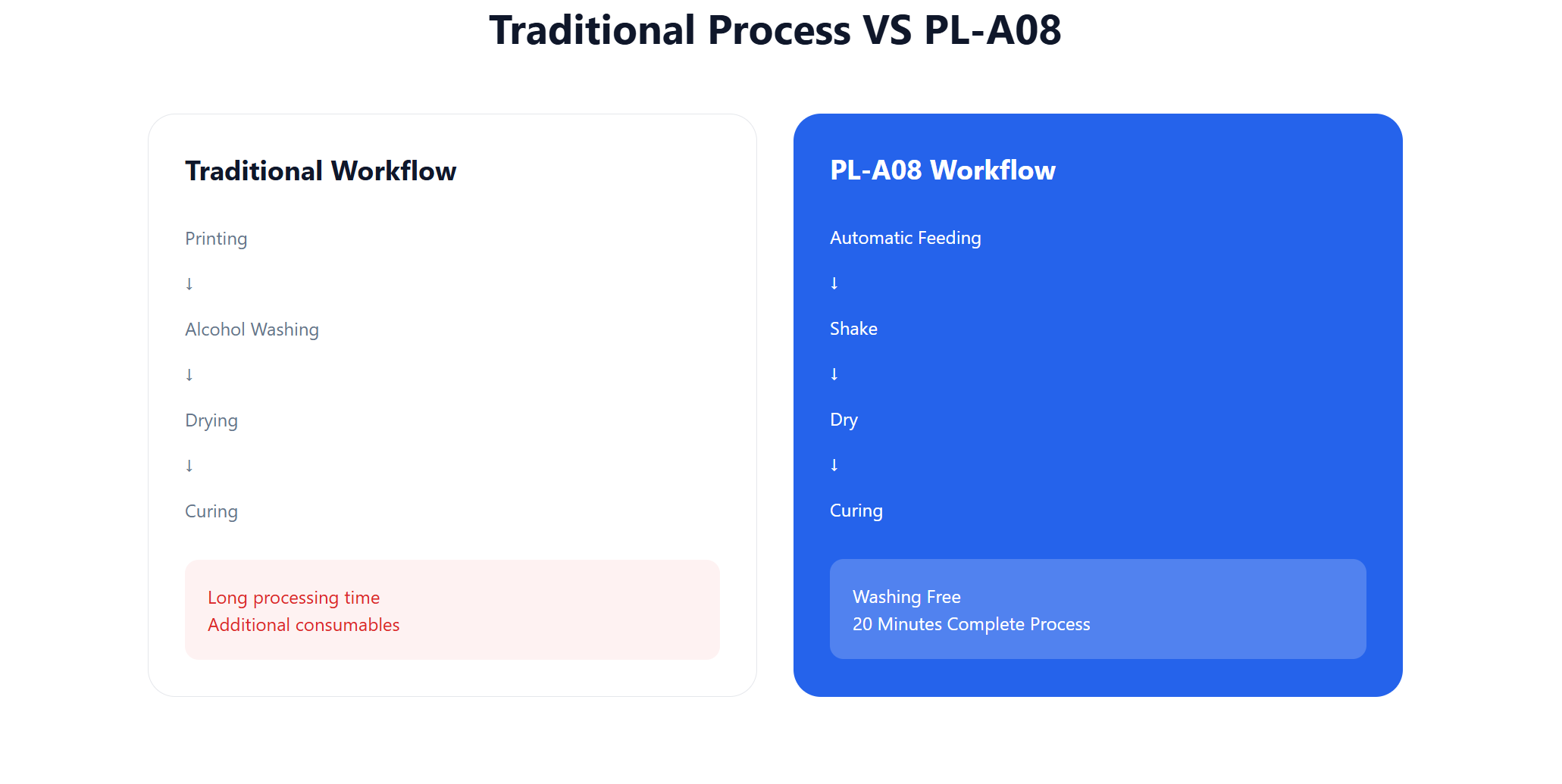 Traditional Process VS PL-A08

Traditional Workflow

Printing

↓

Alcohol Washing

↓

Drying

↓

Curing

Long processing time
Additional consumables

PL-A08 Workflow

Automatic Feeding

↓

Shake

↓

Dry

↓

Curing

Washing Free
20 Minutes Complete Process